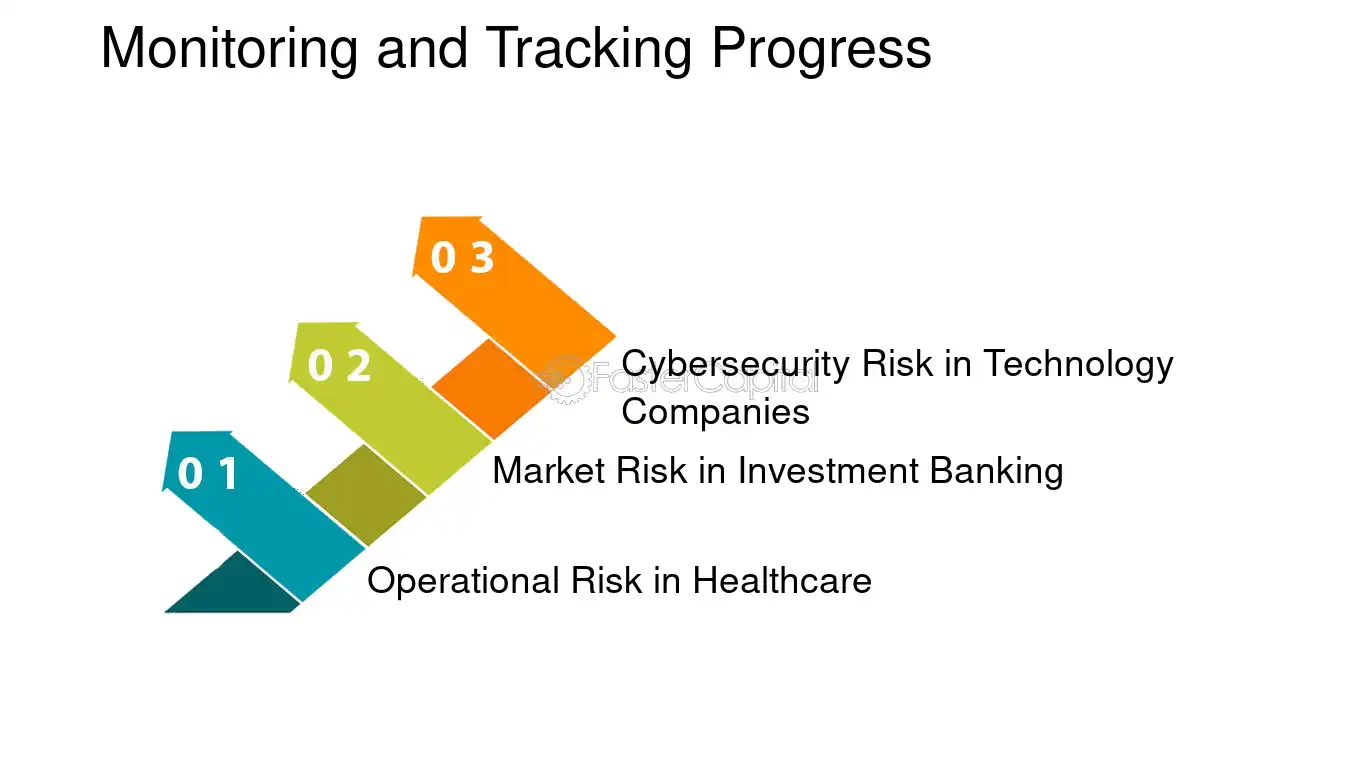 Monitoring and Tracking Progress

0 3

Cybersecurity Risk in Technology Companies

FasterCapital

0 2

Market Risk in Investment Banking

0 1

Operational Risk in Healthcare